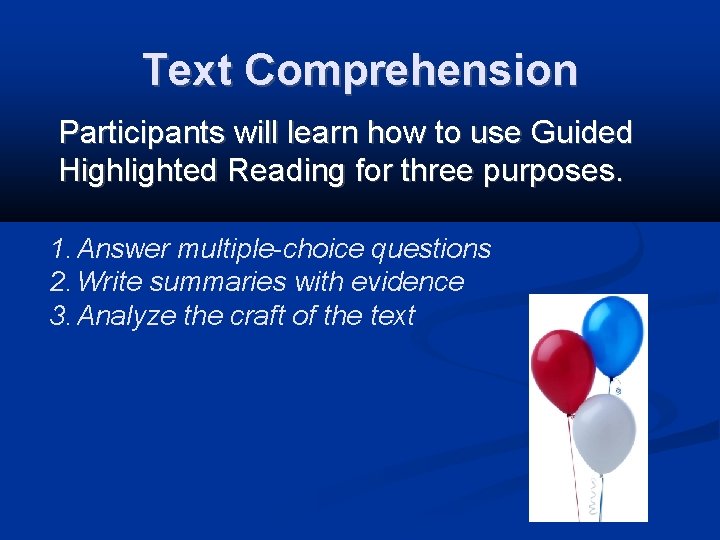 Text Comprehension

Participants will learn how to use Guided Highlighted Reading for three purposes.

1. Answer multiple-choice questions
2. Write summaries with evidence
3. Analyze the craft of the text